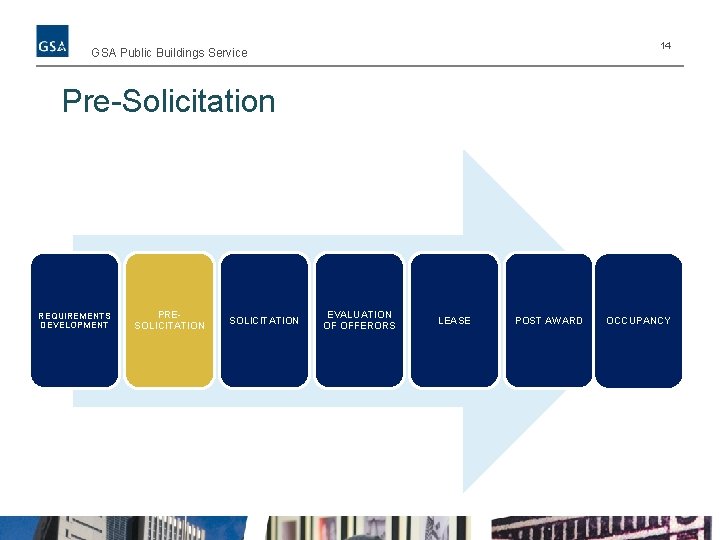 GSA

GSA Public Buildings Service

14

Pre-Solicitation

REQUIREMENTS DEVELOPMENT

PRE-SOLICITATION

SOLICITATION

EVALUATION OF OFFERORS

LEASE

POST AWARD

OCCUPANCY